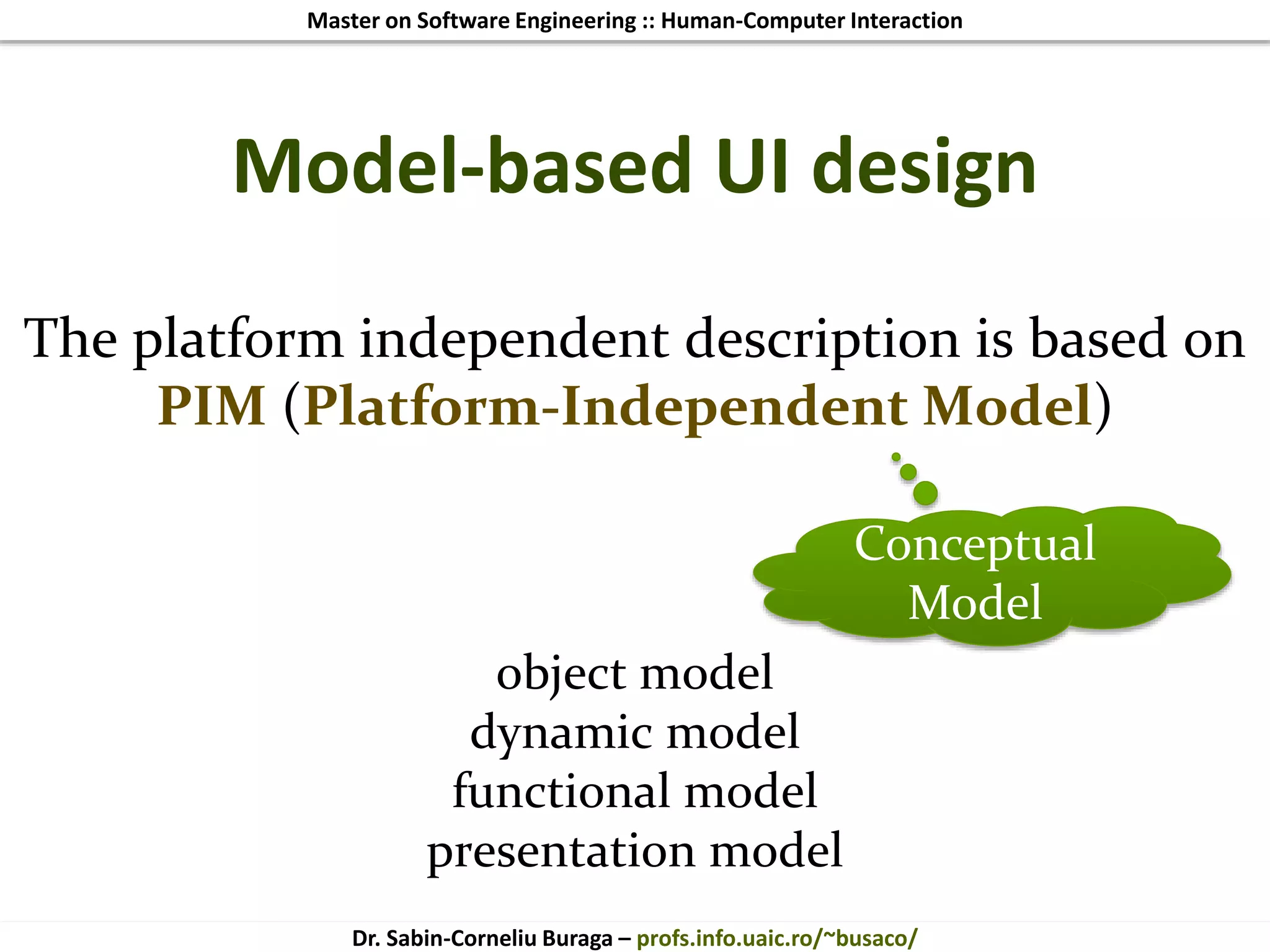 Master on Software Engineering :: Human-Computer Interaction

Model-based UI design

The platform independent description is based on PIM (Platform-Independent Model)

Conceptual Model

object model
dynamic model
functional model
presentation model

Dr. Sabin-Corneliu Buraga – profs.info.uaic.ro/~busaco/